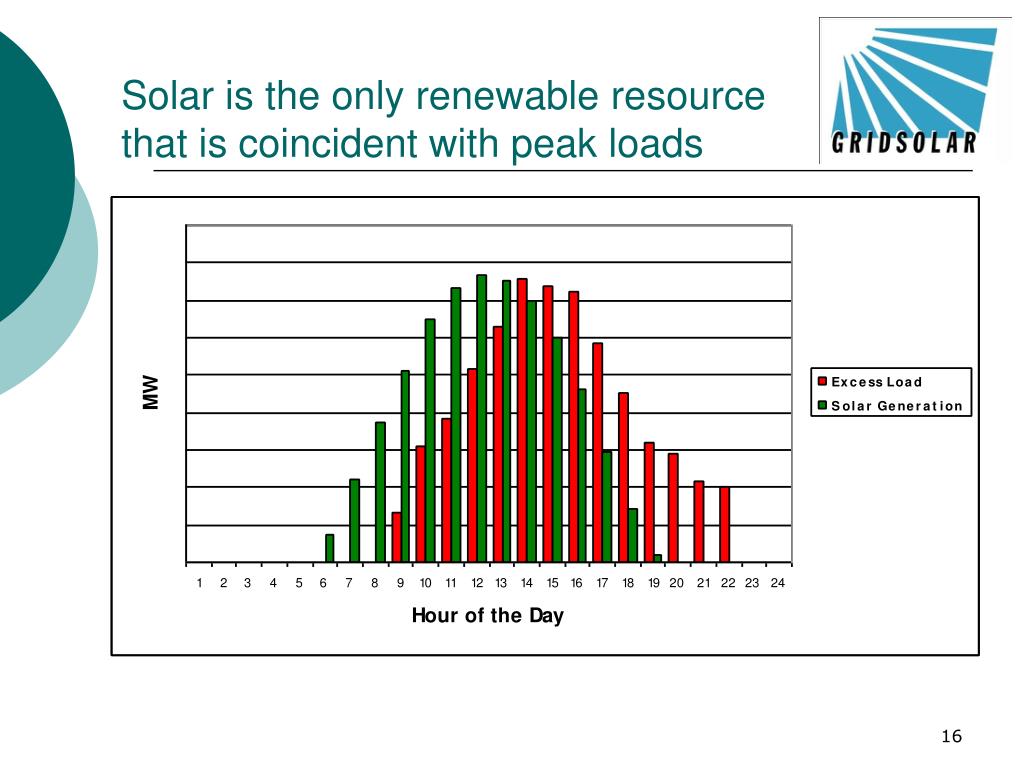 Solar is the only renewable resource that is coincident with peak loads

GRIDSOLAR

MW

Excess Load
Solar Generation

1 2 3 4 5 6 7 8 9 10 11 12 13 14 15 16 17 18 19 20 21 22 23 24

Hour of the Day

16